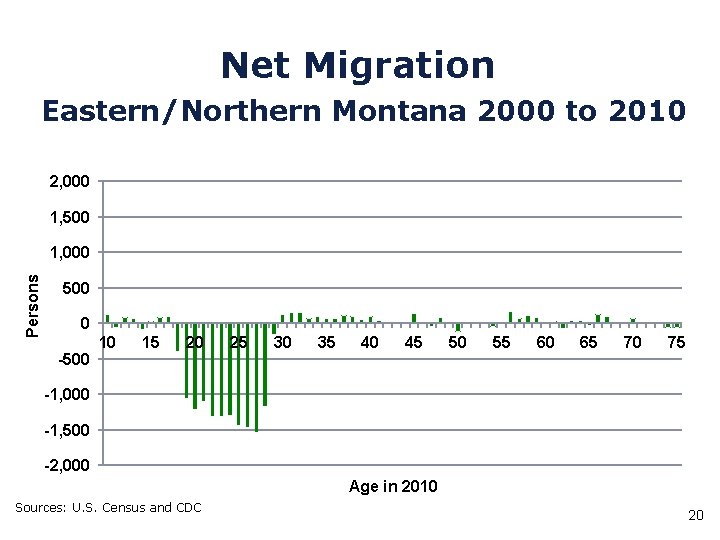 Net Migration
Eastern/Northern Montana 2000 to 2010

2,000
1,500
1,000
500
0
-500
-1,000
-1,500
-2,000

Persons

10 15 20 25 30 35 40 45 50 55 60 65 70 75

Age in 2010

Sources: U.S. Census and CDC

20